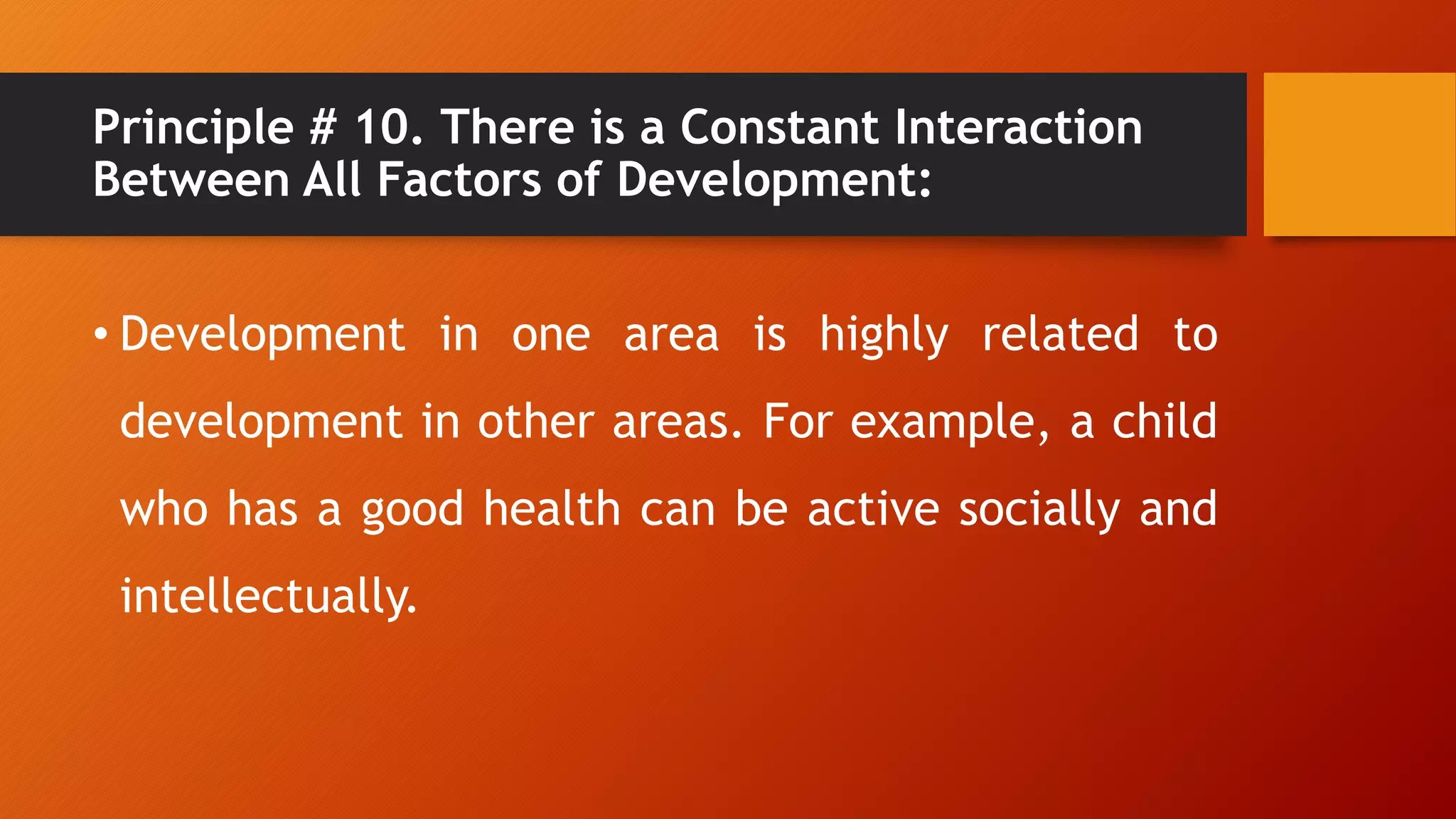 Principle # 10. There is a Constant Interaction Between All Factors of Development:

• Development in one area is highly related to development in other areas. For example, a child who has a good health can be active socially and intellectually.